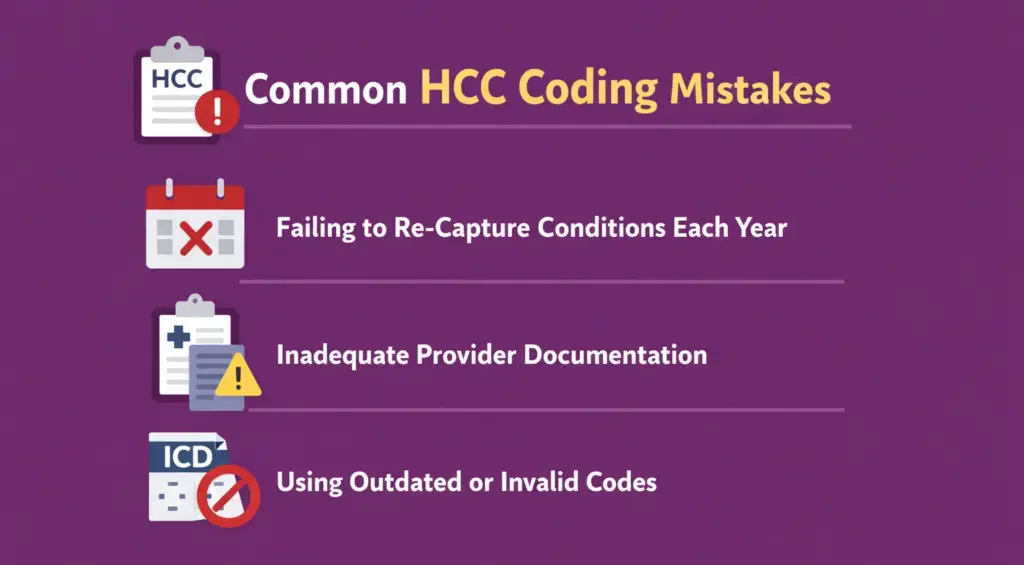 HCC

Common HCC Coding Mistakes

Failing to Re-Capture Conditions Each Year

Inadequate Provider Documentation

ICD

Using Outdated or Invalid Codes